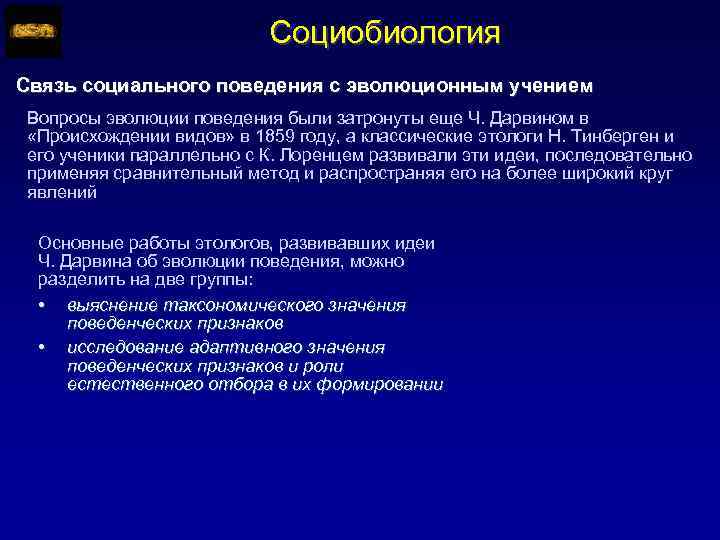 Социобиология

Связь социального поведения с эволюционным учением

Вопросы эволюции поведения были затронуты еще Ч. Дарвином в «Происхождении видов» в 1859 году, а классические этологи Н. Тинберген и его ученики параллельно с К. Лоренцем развивали эти идеи, последовательно применяя сравнительный метод и распространяя его на более широкий круг явлений

Основные работы этологов, развивавших идеи Ч. Дарвина об эволюции поведения, можно разделить на две группы:

• выяснение таксономического значения поведенческих признаков
• исследование адаптивного значения поведенческих признаков и роли естественного отбора в их формировании